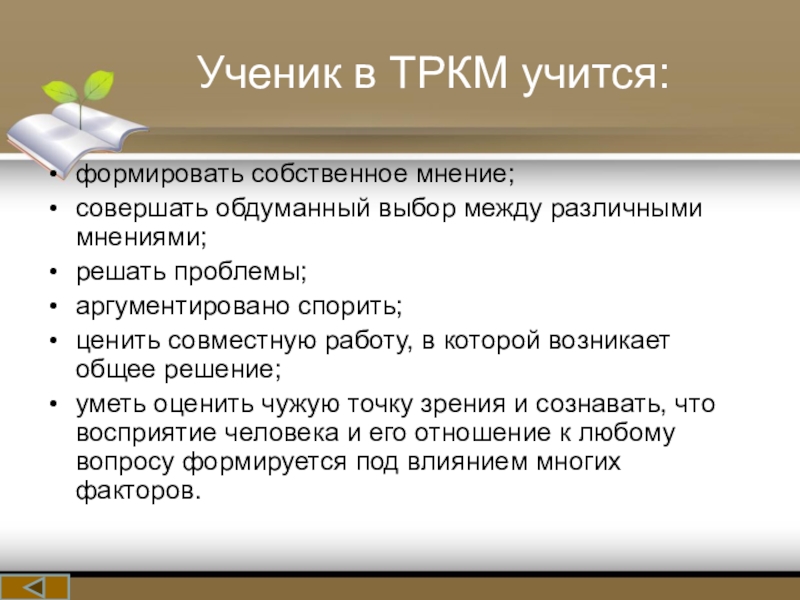 Ученик в ТРКМ учится:

• формировать собственное мнение;
• совершать обдуманный выбор между различными мнениями;
• решать проблемы;
• аргументировано спорить;
• ценить совместную работу, в которой возникает общее решение;
• уметь оценить чужую точку зрения и сознавать, что восприятие человека и его отношение к любому вопросу формируется под влиянием многих факторов.